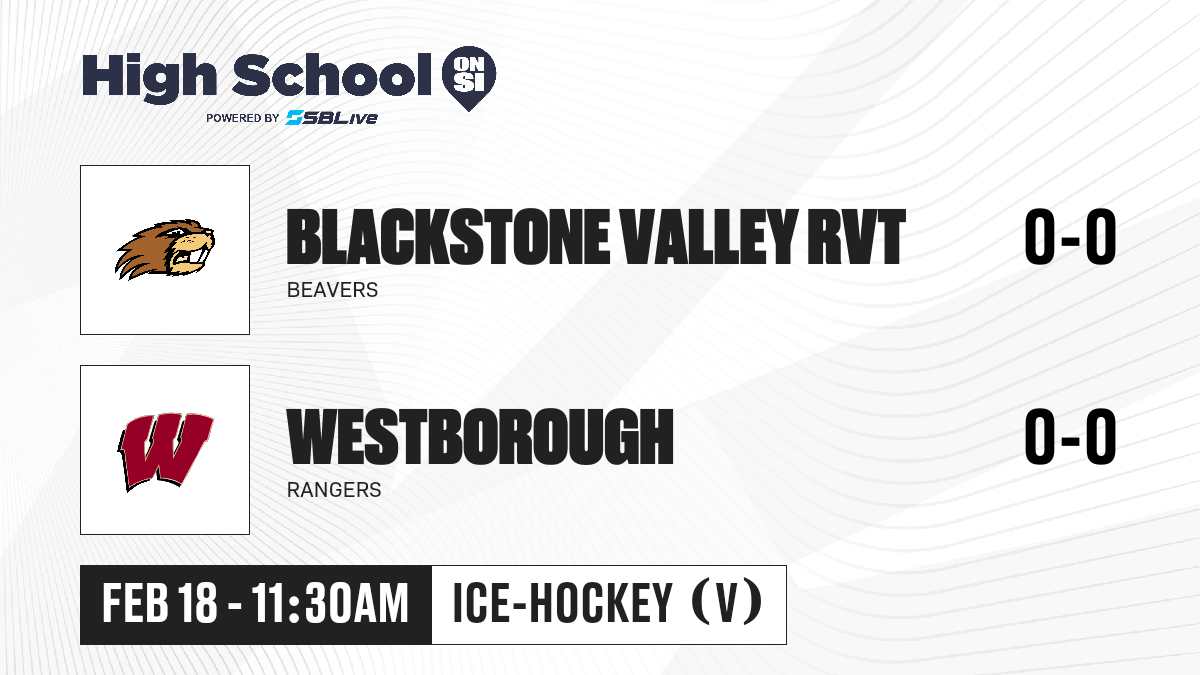 High School ON SI
POWERED BY SBLive

BLACKSTONE VALLEY RVT
BEAVERS
0-0

WESTBOROUGH
RANGERS
0-0

FEB 18 - 11:30AM

ICE-HOCKEY (V)